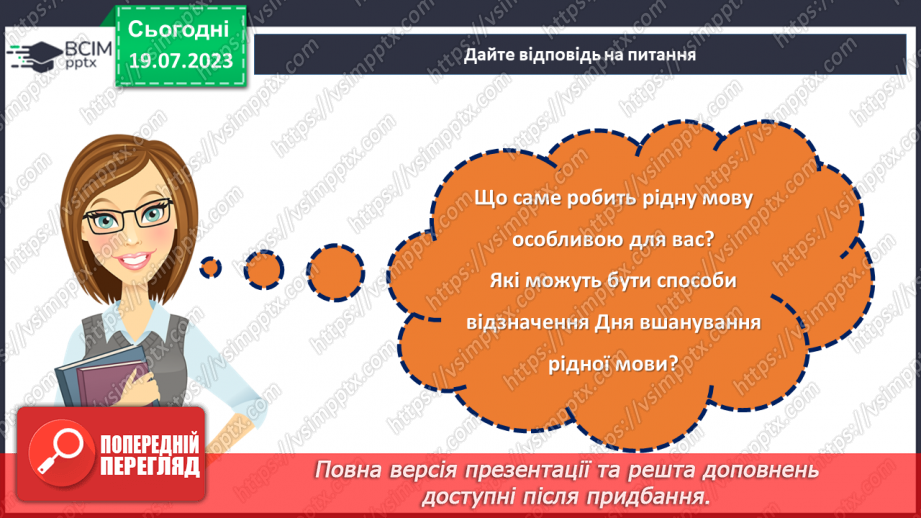 ВСІМ pptx

Сьогодні 19.07.2023

Дайте відповідь на питання

Що саме робить рідну мову особливою для вас? Які можуть бути способи відзначення Дня вшанування рідної мови?

ПОПЕРЕДНІЙ ПЕРЕГЛЯД

Повна версія презентації та решта доповнень доступні після придбання.

https://vsimpptx.com